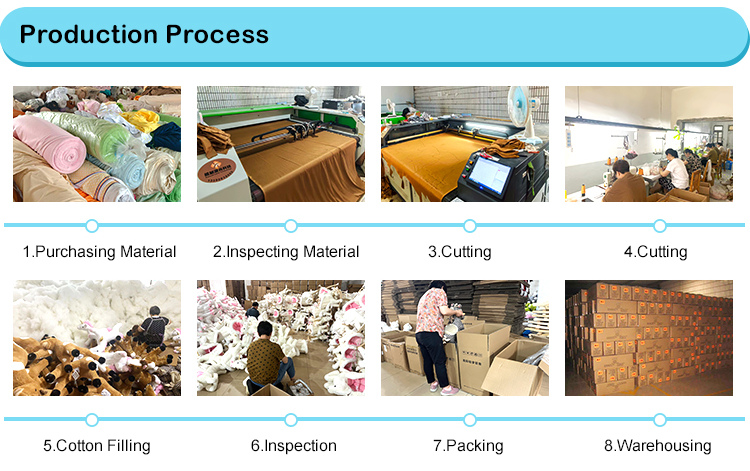 Production Process

1.Purchasing Material

2.Inspecting Material

3.Cutting

4.Cutting

5.Cotton Filling

6.Inspection

7.Packing

8.Warehousing